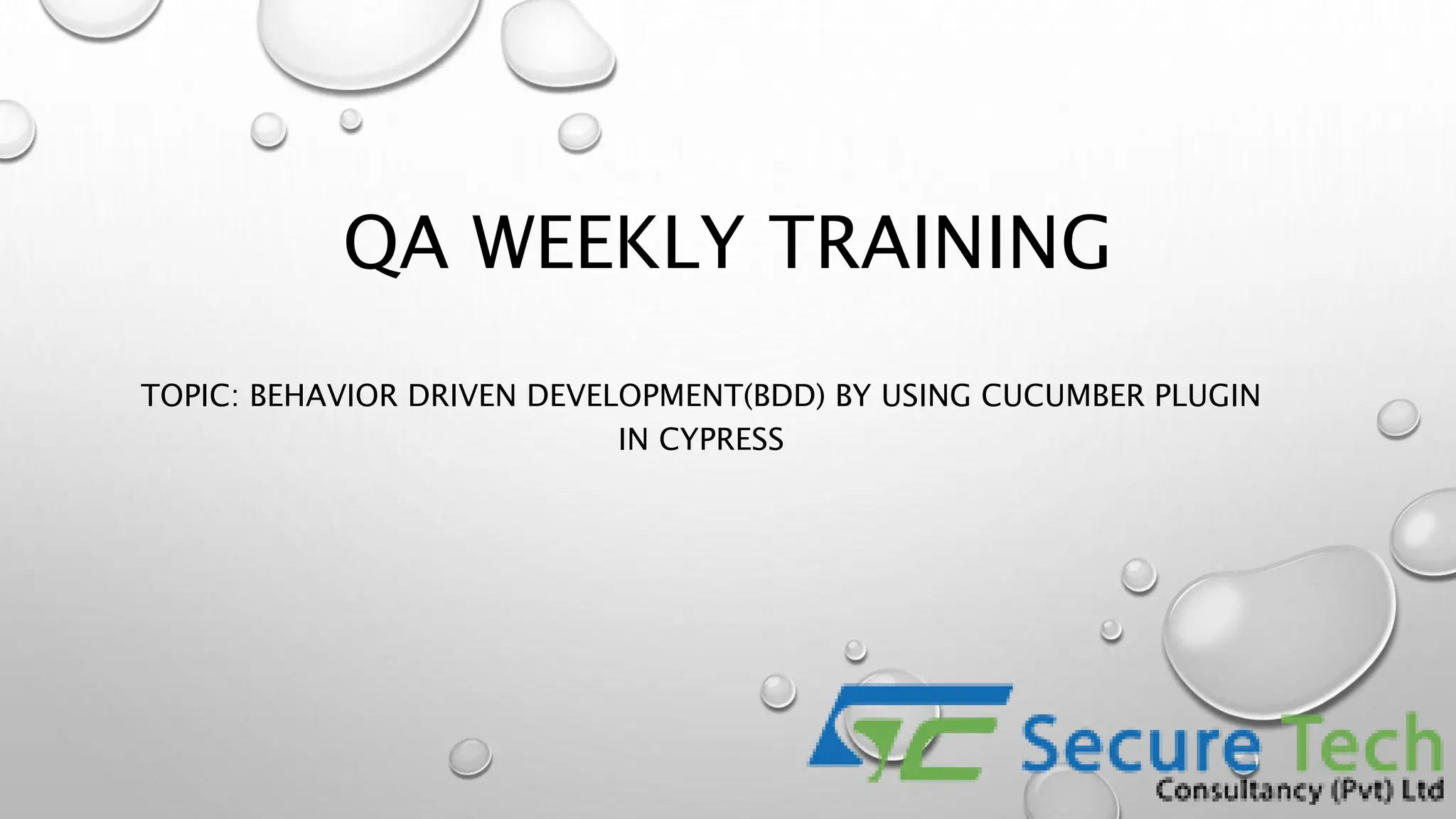 QA WEEKLY TRAINING

TOPIC: BEHAVIOR DRIVEN DEVELOPMENT(BDD) BY USING CUCUMBER PLUGIN IN CYPRESS

Secure Tech
Consultancy (Pvt) Ltd